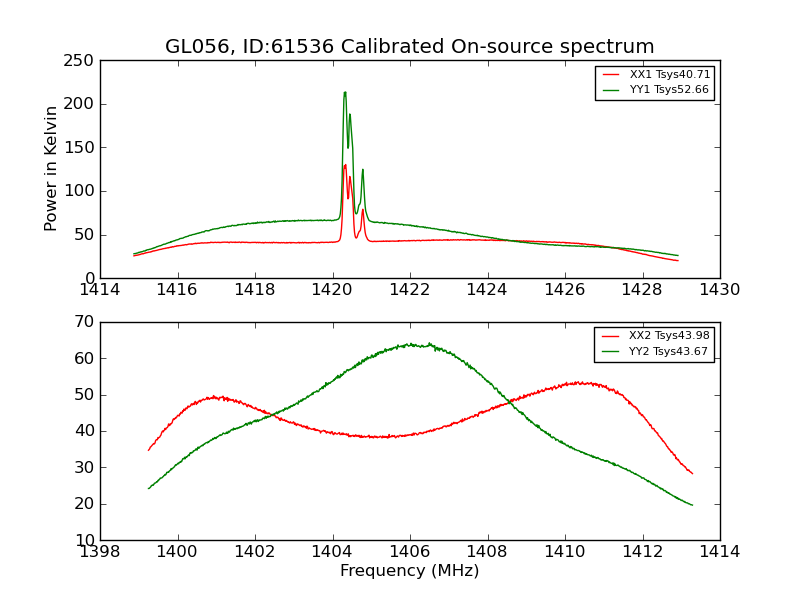 GL056, ID:61536 Calibrated On-source spectrum

XX1 Tsys40.71
YY1 Tsys52.66

Power in Kelvin

250
200
150
100
50
0

1414 1416 1418 1420 1422 1424 1426 1428 1430

XX2 Tsys43.98
YY2 Tsys43.67

70
60
50
40
30
20
10

1398 1400 1402 1404 1406 1408 1410 1412 1414

Frequency (MHz)